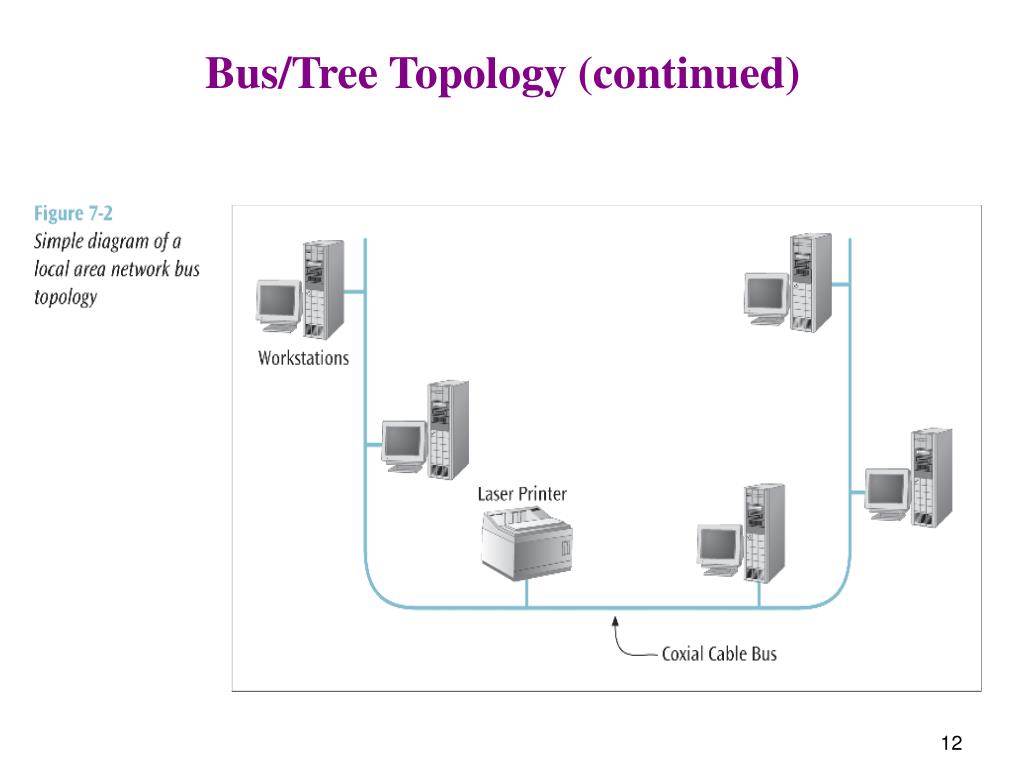 Bus/Tree Topology (continued)

Figure 7-2
Simple diagram of a local area network bus topology

Workstations

Laser Printer

Coxial Cable Bus

12